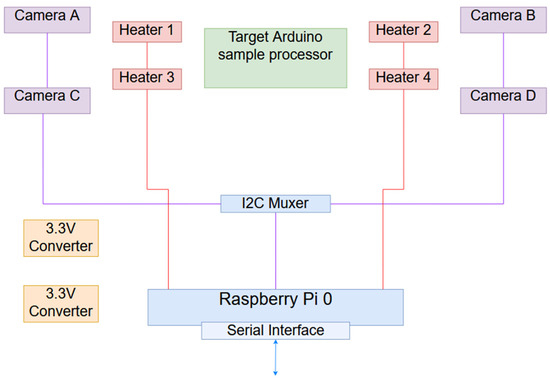 Camera A

Heater 1

Target Arduino sample processor

Heater 2

Camera B

Heater 3

Heater 4

Camera C

Camera D

I2C Muxer

3.3V Converter

3.3V Converter

Raspberry Pi 0

Serial Interface